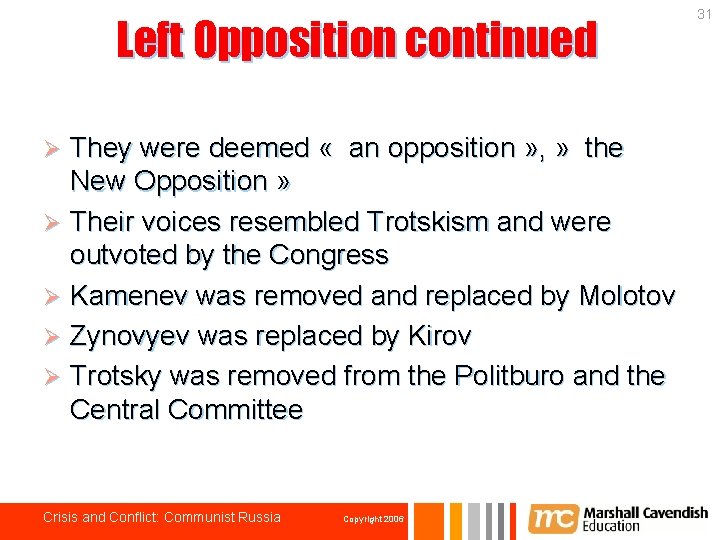 31

Left Opposition continued

➢ They were deemed « an opposition », » the New Opposition »

➢ Their voices resembled Trotskism and were outvoted by the Congress

➢ Kamenev was removed and replaced by Molotov

➢ Zynovyev was replaced by Kirov

➢ Trotsky was removed from the Politburo and the Central Committee

Crisis and Conflict: Communist Russia

Copyright 2006

mc Marshall Cavendish Education